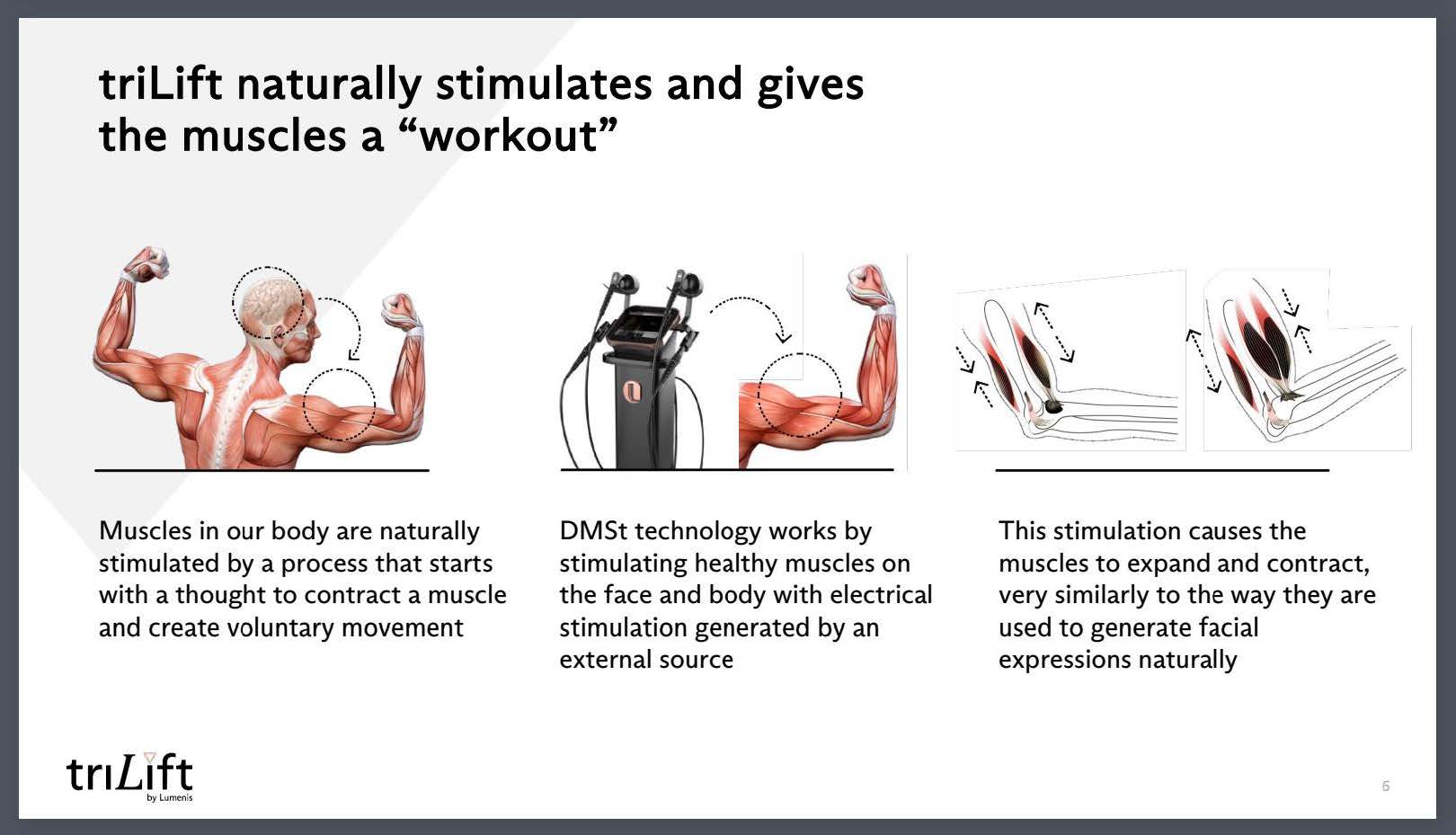 triLift naturally stimulates and gives the muscles a “workout”

Muscles in our body are naturally stimulated by a process that starts with a thought to contract a muscle and create voluntary movement

DMSt technology works by stimulating healthy muscles on the face and body with electrical stimulation generated by an external source

This stimulation causes the muscles to expand and contract, very similarly to the way they are used to generate facial expressions naturally

triLift
by Lumenis

6